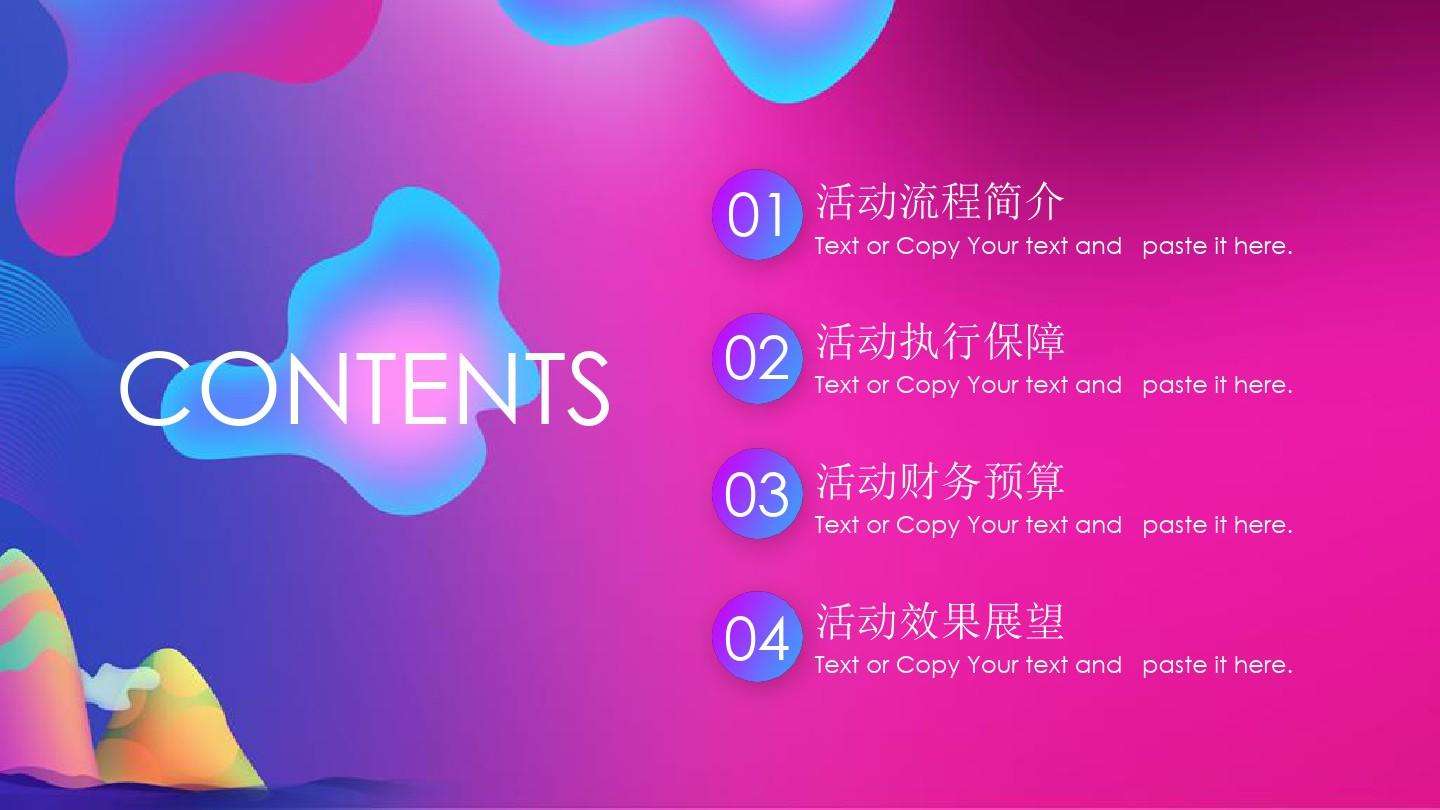 CONTENTS

01 活动流程简介
Text or Copy Your text and paste it here.

02 活动执行保障
Text or Copy Your text and paste it here.

03 活动财务预算
Text or Copy Your text and paste it here.

04 活动效果展望
Text or Copy Your text and paste it here.